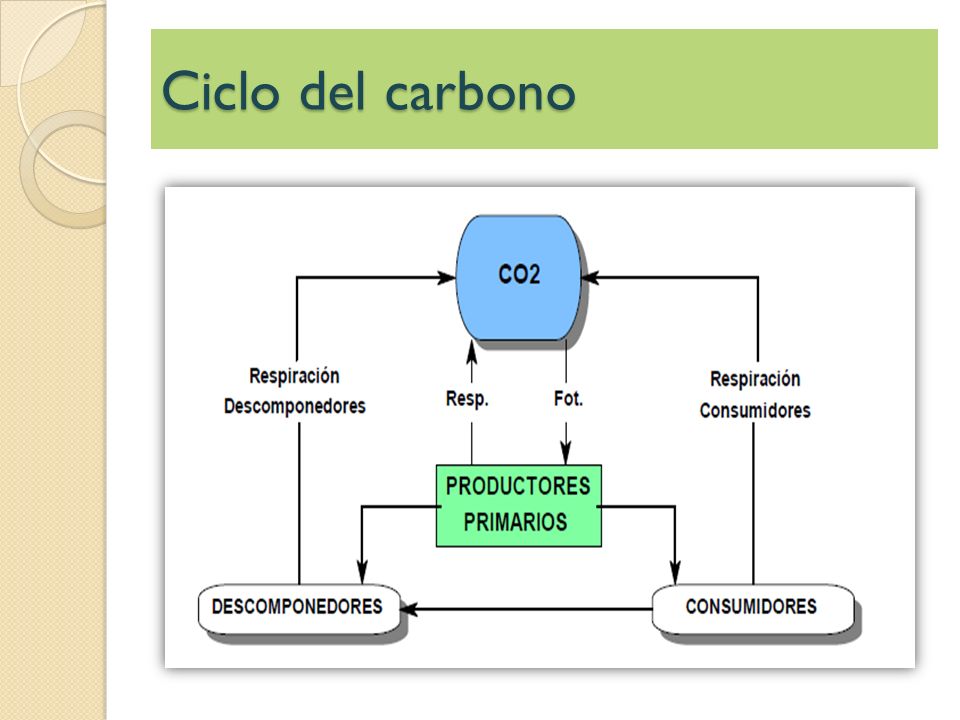 Ciclo del carbono

CO2

Respiración Descomponedores

Resp.

Fot.

Respiración Consumidores

PRODUCTORES PRIMARIOS

DESCOMPONEDORES

CONSUMIDORES